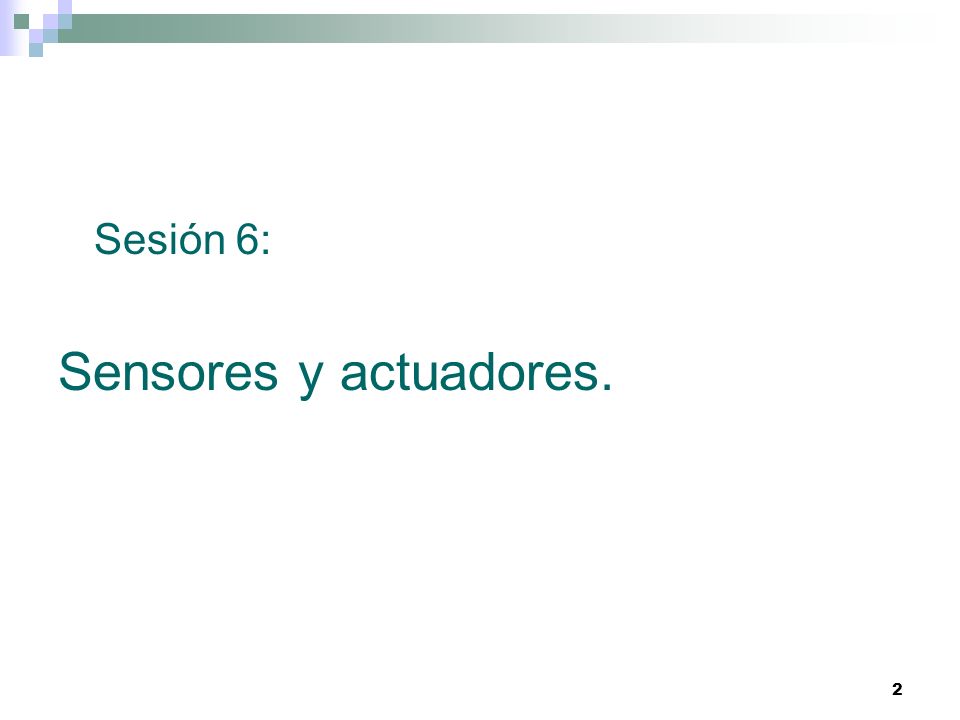 Sesión 6:

Sensores y actuadores.

2